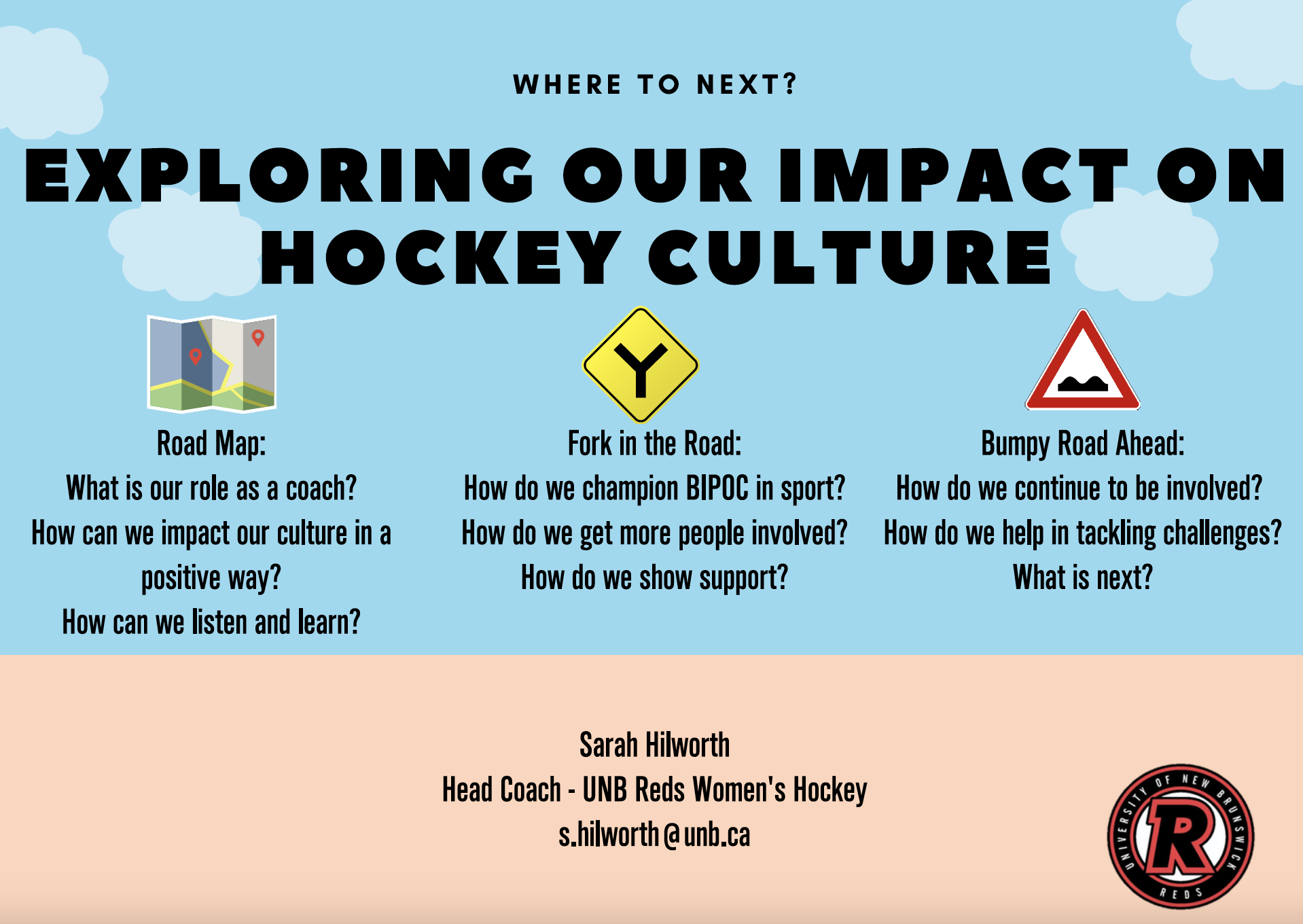 WHERE TO NEXT?

EXPLORING OUR IMPACT ON HOCKEY CULTURE

Road Map:
What is our role as a coach?
How can we impact our culture in a positive way?
How can we listen and learn?

Fork in the Road:
How do we champion BIPOC in sport?
How do we get more people involved?
How do we show support?

Bumpy Road Ahead:
How do we continue to be involved?
How do we help in tackling challenges?
What is next?

Sarah Hilworth
Head Coach - UNB Reds Women's Hockey
s.hilworth@unb.ca

UNIVERSITY OF NEW BRUNSWICK
R
REDS